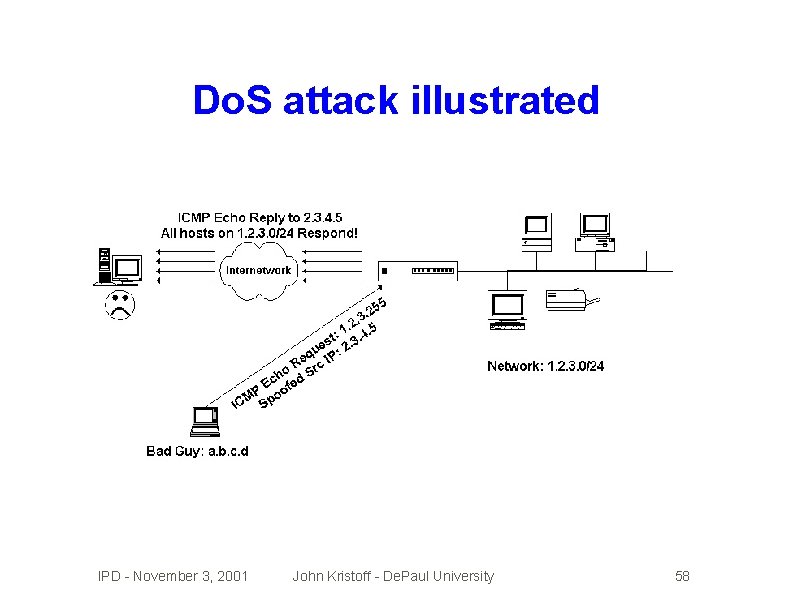 DoS attack illustrated

ICMP Echo Reply to 2.3.4.5
All hosts on 1.2.3.0/24 Respond!

Internetwork

ICMP Echo Request: 1.2.3.255
Spoofed Src IP: 2.3.4.5

Network: 1.2.3.0/24

Bad Guy: a.b.c.d

IPD - November 3, 2001    John Kristoff - DePaul University    58